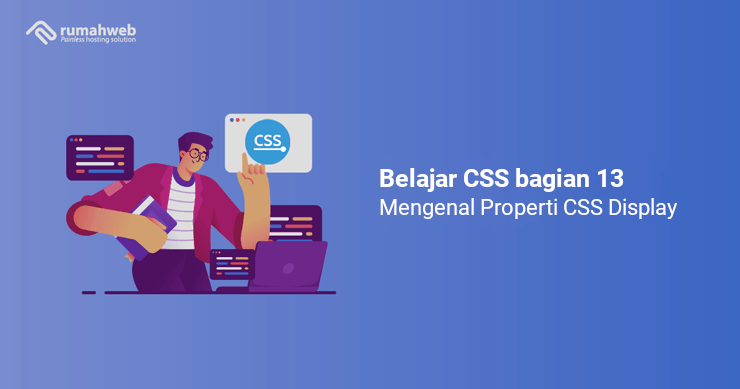 rumahweb
Painless hosting solution

CSS

Belajar CSS bagian 13
Mengenal Properti CSS Display